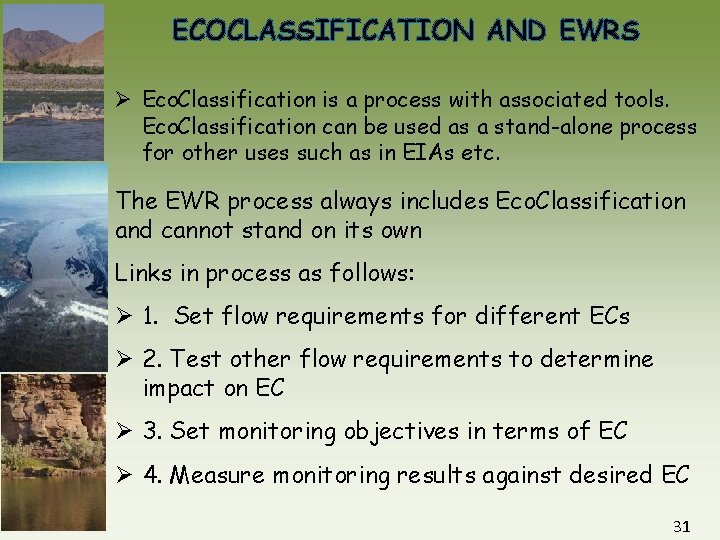 ECOCLASSIFICATION AND EWRs

➢ EcoClassification is a process with associated tools. EcoClassification can be used as a stand-alone process for other uses such as in EIAs etc.

The EWR process always includes EcoClassification and cannot stand on its own

Links in process as follows:

➢ 1. Set flow requirements for different ECs

➢ 2. Test other flow requirements to determine impact on EC

➢ 3. Set monitoring objectives in terms of EC

➢ 4. Measure monitoring results against desired EC

31